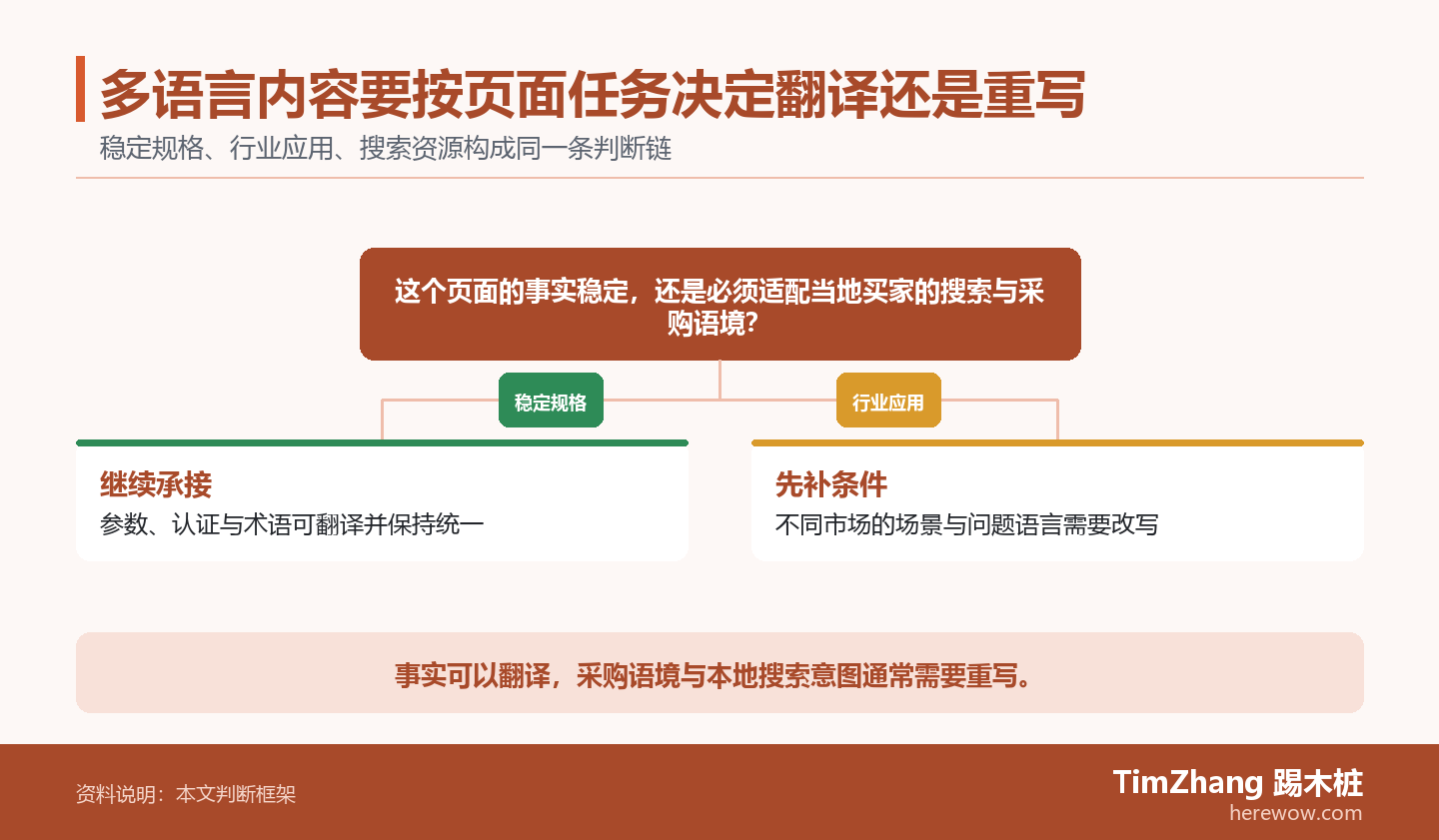 多语言内容要按页面任务决定翻译还是重写
稳定规格、行业应用、搜索资源构成同一条判断链

这个页面的事实稳定，还是必须适配当地买家的搜索与采购语境？

稳定规格

行业应用

继续承接
参数、认证与术语可翻译并保持统一

先补条件
不同市场的场景与问题语言需要改写

事实可以翻译，采购语境与本地搜索意图通常需要重写。

资料说明：本文判断框架

TimZhang 踢木桩
herewow.com